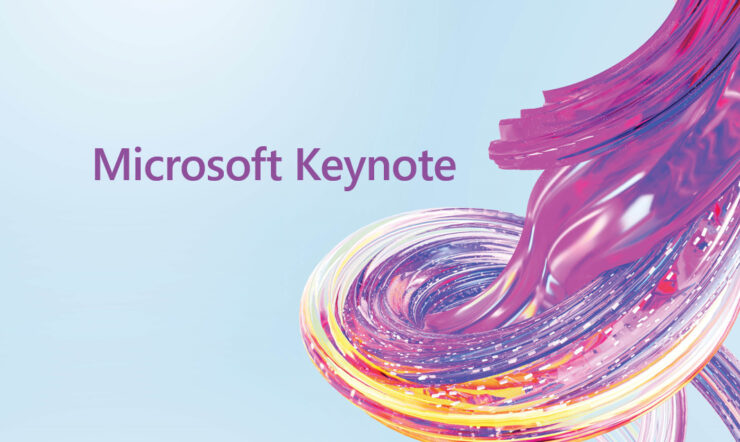 Microsoft Keynote